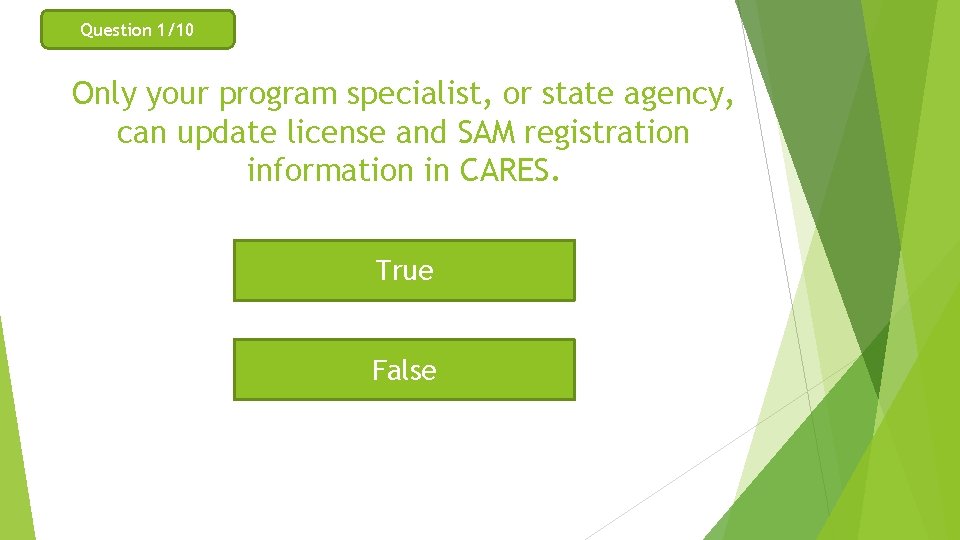 Question 1/10

Only your program specialist, or state agency, can update license and SAM registration information in CARES.

True

False